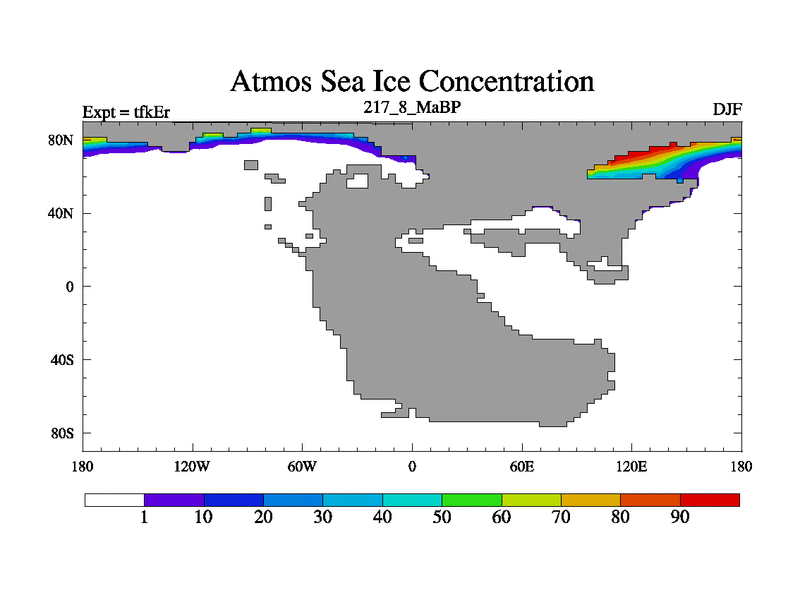 Atmos Sea Ice Concentration

Expt = tfkEr

217_8_MaBP

DJF

80N
40N
0
40S
80S

180
120W
60W
0
60E
120E
180

1
10
20
30
40
50
60
70
80
90